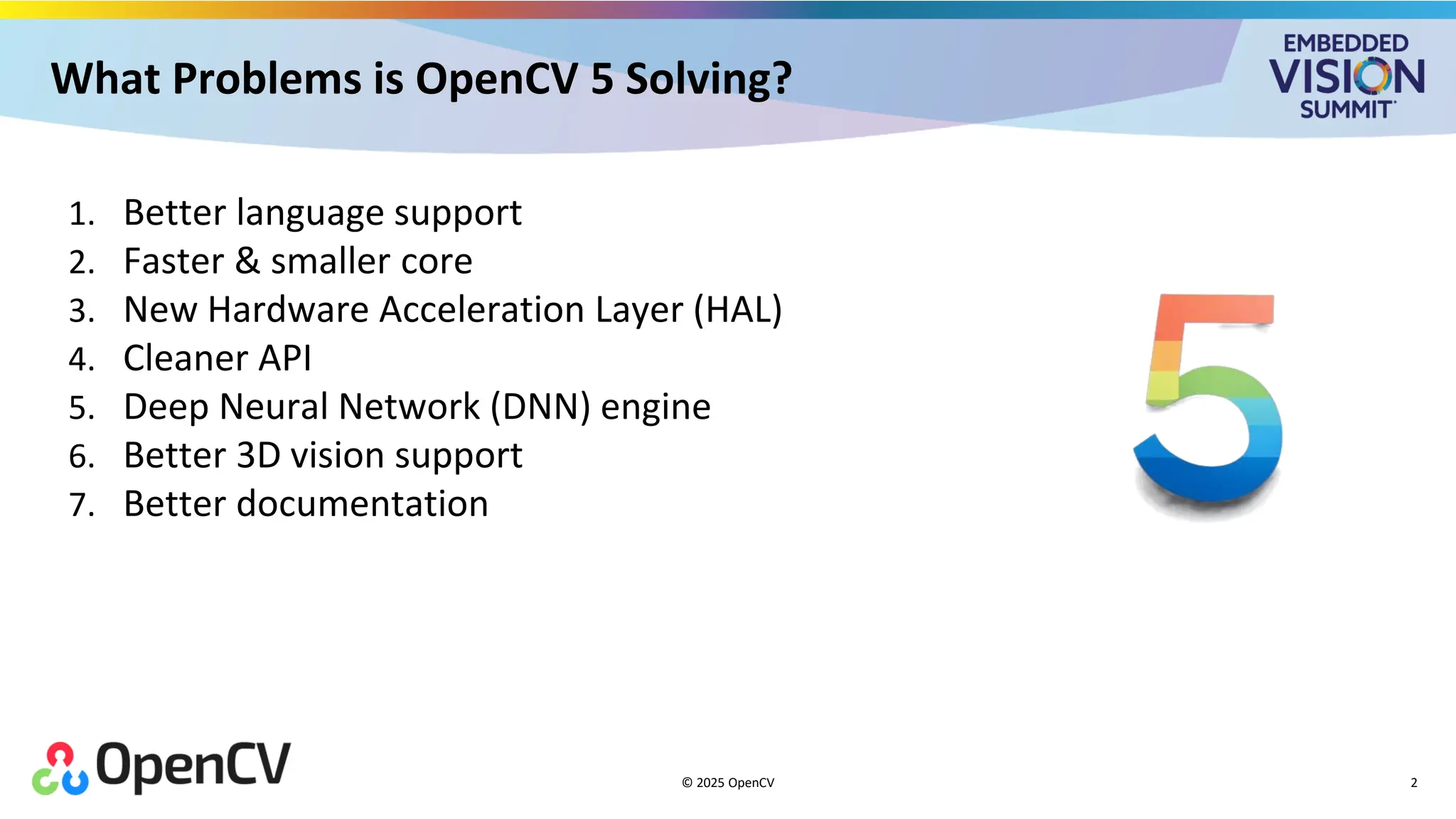 What Problems is OpenCV 5 Solving?

EMBEDDED VISION SUMMIT

1. Better language support
2. Faster & smaller core
3. New Hardware Acceleration Layer (HAL)
4. Cleaner API
5. Deep Neural Network (DNN) engine
6. Better 3D vision support
7. Better documentation

5

OpenCV

© 2025 OpenCV

2